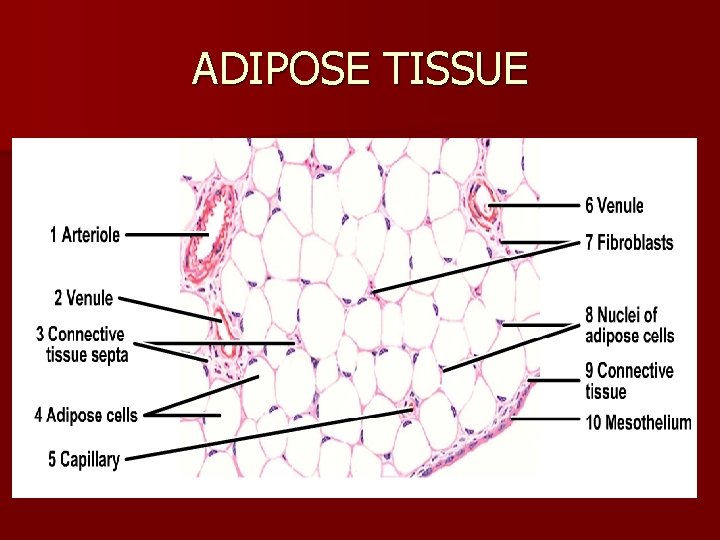 ADIPOSE TISSUE

1 Arteriole

2 Venule

3 Connective tissue septa

4 Adipose cells

5 Capillary

6 Venule

7 Fibroblasts

8 Nuclei of adipose cells

9 Connective tissue

10 Mesothelium